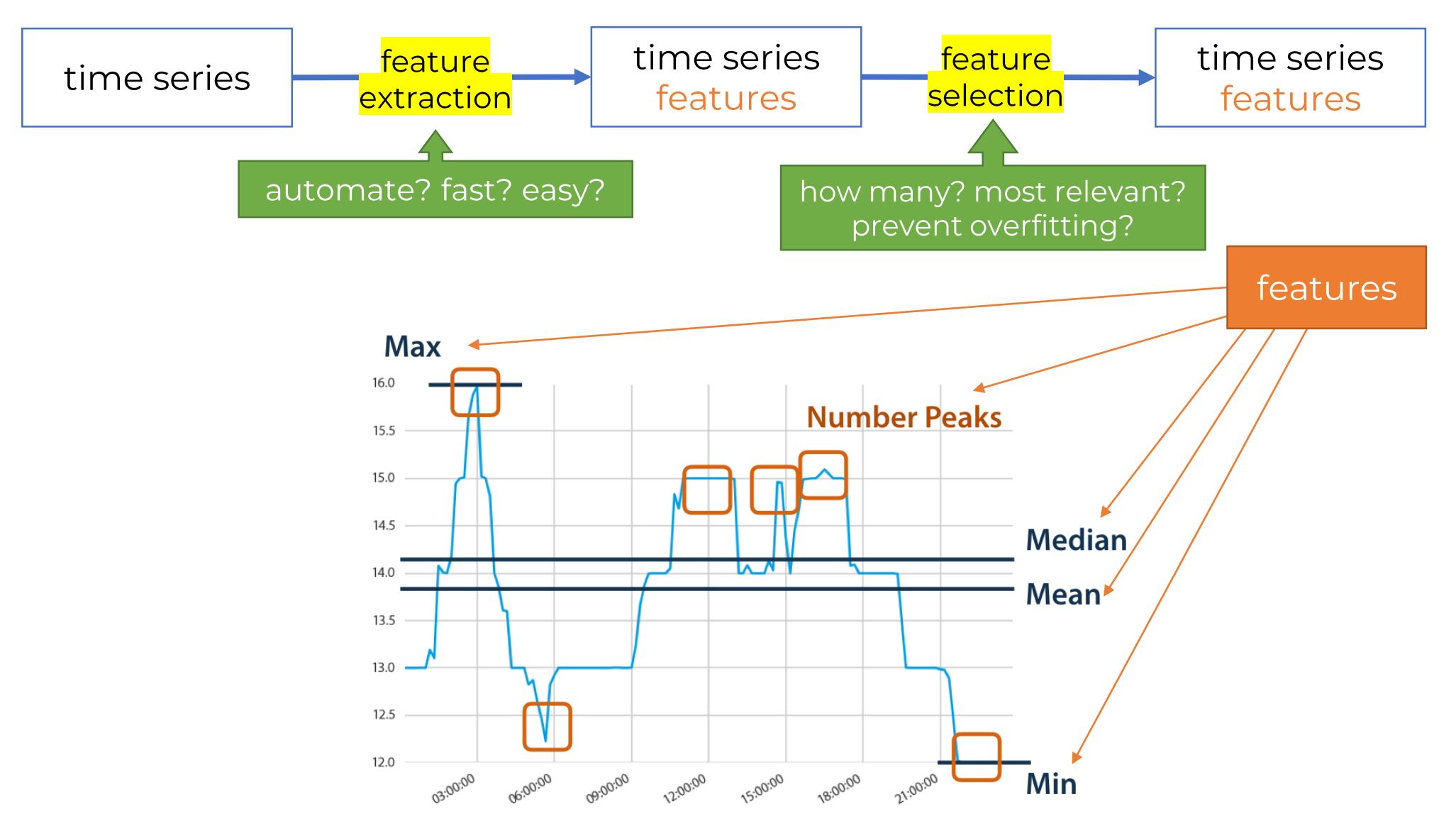 time series

feature extraction

time series features

feature selection

time series features

automate? fast? easy?

how many? most relevant? prevent overfitting?

features

Max

Number Peaks

Median

Mean

Min

16.0
15.5
15.0
14.5
14.0
13.5
13.0
12.5
12.0

03:00:00
06:00:00
09:00:00
12:00:00
15:00:00
18:00:00
21:00:00